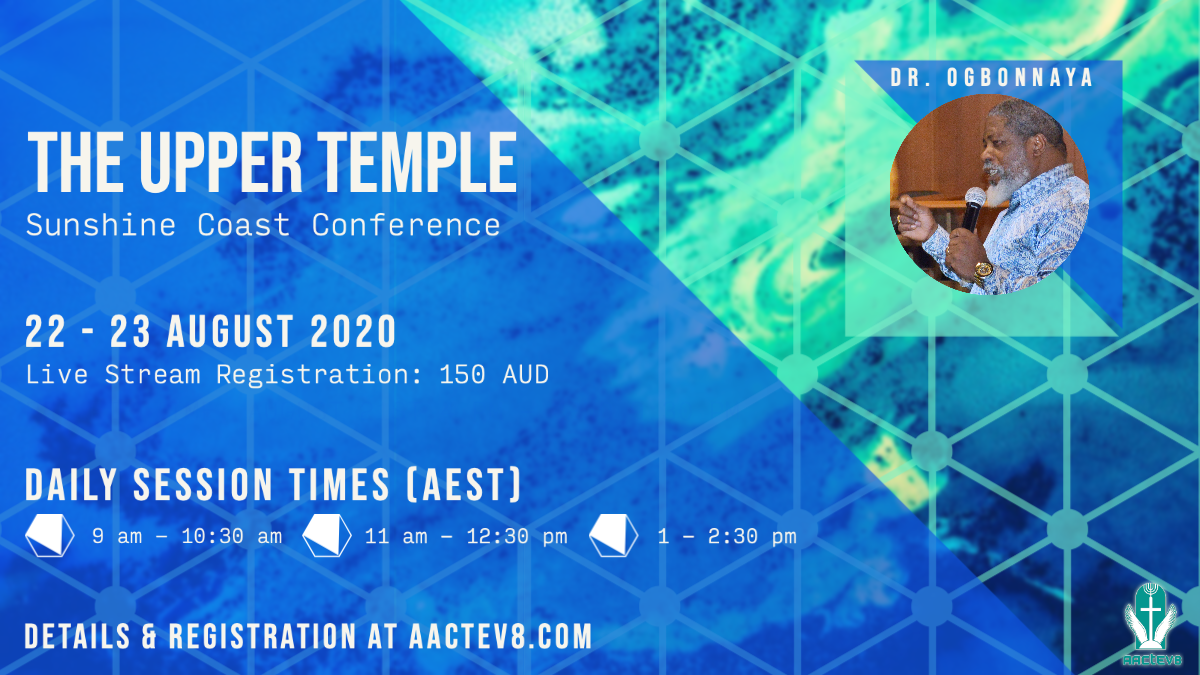 DR. OGBONNAYA

THE UPPER TEMPLE
Sunshine Coast Conference

22 - 23 AUGUST 2020
Live Stream Registration: 150 AUD

DAILY SESSION TIMES (AEST)
9 am – 10:30 am
11 am – 12:30 pm
1 – 2:30 pm

DETAILS & REGISTRATION AT AACTEV8.COM

AACTEV8